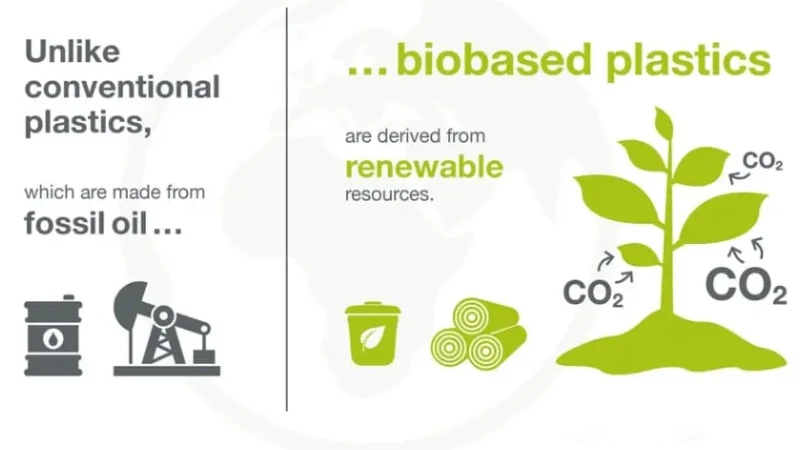 Unlike conventional plastics,

which are made from
fossil oil …

… biobased plastics

are derived from
renewable
resources.

$CO_2$

$CO_2$

$CO_2$